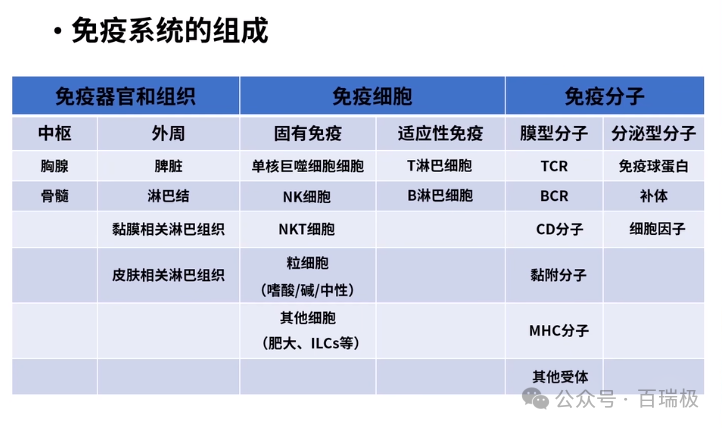 • 免疫系统的组成

| 免疫器官和组织 | | 免疫细胞 | | 免疫分子 | |
|---|---|---|---|---|---|
| 中枢 | 外周 | 固有免疫 | 适应性免疫 | 膜型分子 | 分泌型分子 |
| 胸腺 | 脾脏 | 单核巨噬细胞细胞 | T淋巴细胞 | TCR | 免疫球蛋白 |
| 骨髓 | 淋巴结 | NK细胞 | B淋巴细胞 | BCR | 补体 |
| | 黏膜相关淋巴组织 | NKT细胞 | | CD分子 | 细胞因子 |
| | 皮肤相关淋巴组织 | 粒细胞（嗜酸/碱/中性） | | 黏附分子 | |
| | | 其他细胞（肥大、ILCs等） | | MHC分子 | |
| | | | | 其他受体 | |

公众号 · 百瑞极